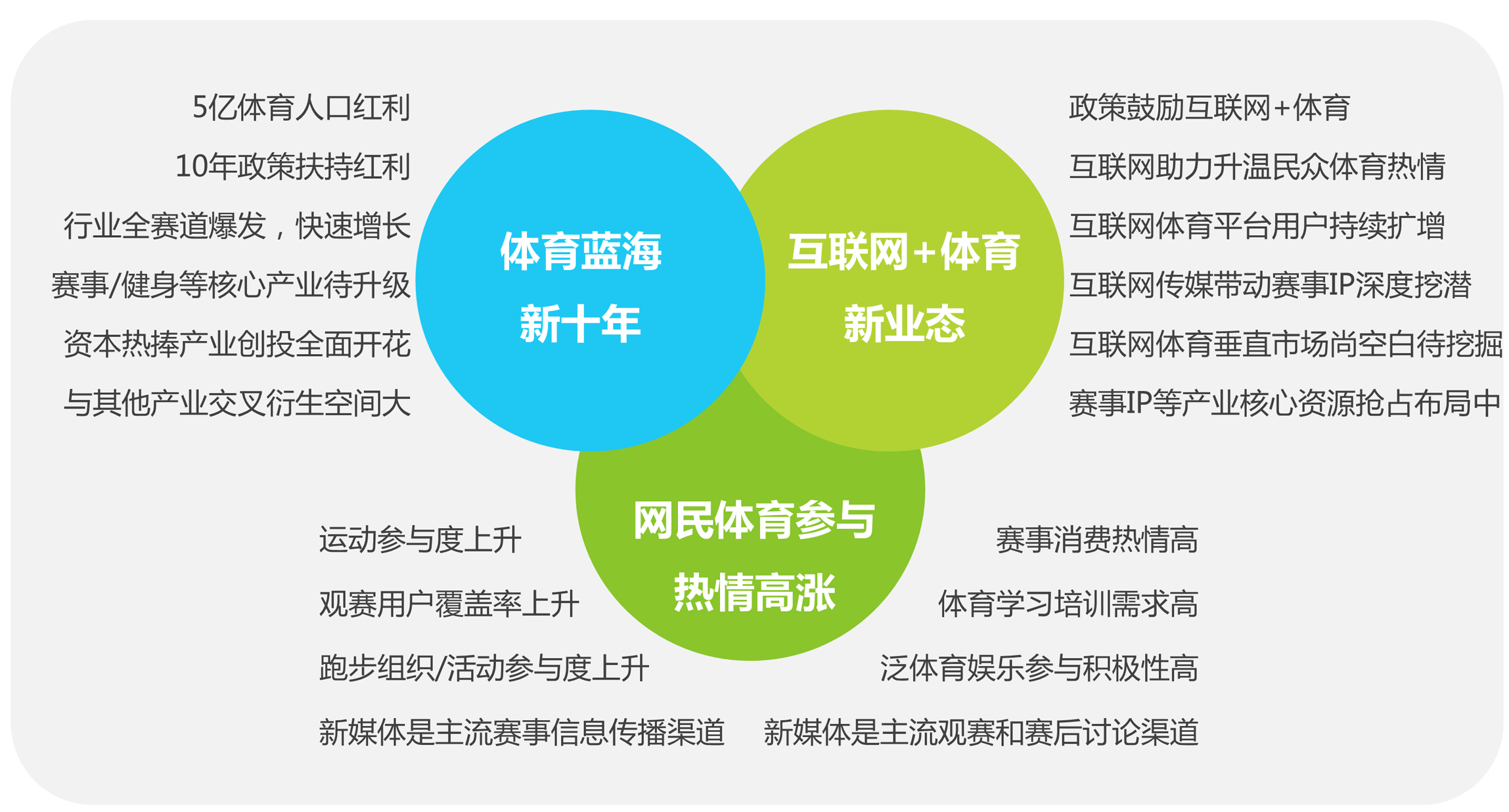 5亿体育人口红利

10年政策扶持红利

行业全赛道爆发，快速增长

赛事/健身等核心产业待升级

资本热捧产业创投全面开花

与其他产业交叉衍生空间大

体育蓝海
新十年

互联网+体育
新业态

政策鼓励互联网+体育

互联网助力升温民众体育热情

互联网体育平台用户持续扩增

互联网传媒带动赛事IP深度挖潜

互联网体育垂直市场尚空白待挖掘

赛事IP等产业核心资源抢占布局中

网民体育参与
热情高涨

运动参与度上升

观赛用户覆盖率上升

跑步组织/活动参与度上升

新媒体是主流赛事信息传播渠道

赛事消费热情高

体育学习培训需求高

泛体育娱乐参与积极性高

新媒体是主流观赛和赛后讨论渠道